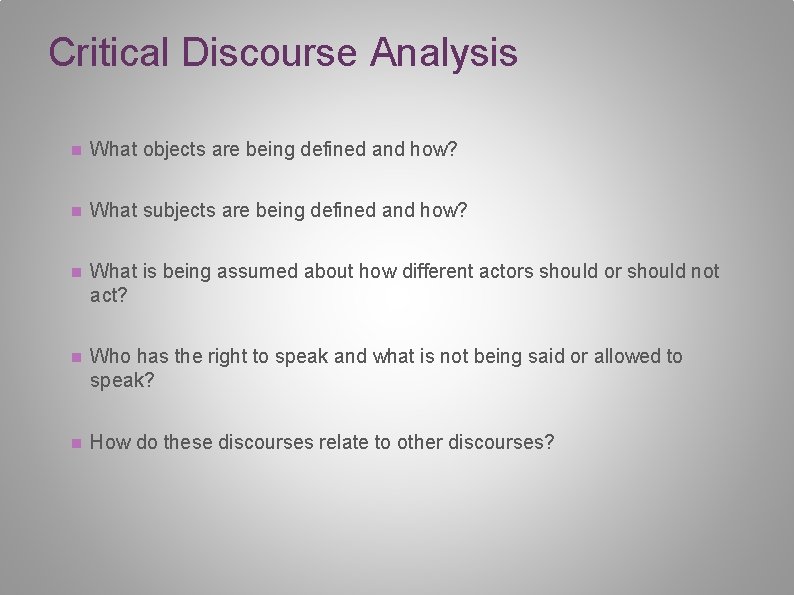 Critical Discourse Analysis

What objects are being defined and how?

What subjects are being defined and how?

What is being assumed about how different actors should or should not act?

Who has the right to speak and what is not being said or allowed to speak?

How do these discourses relate to other discourses?